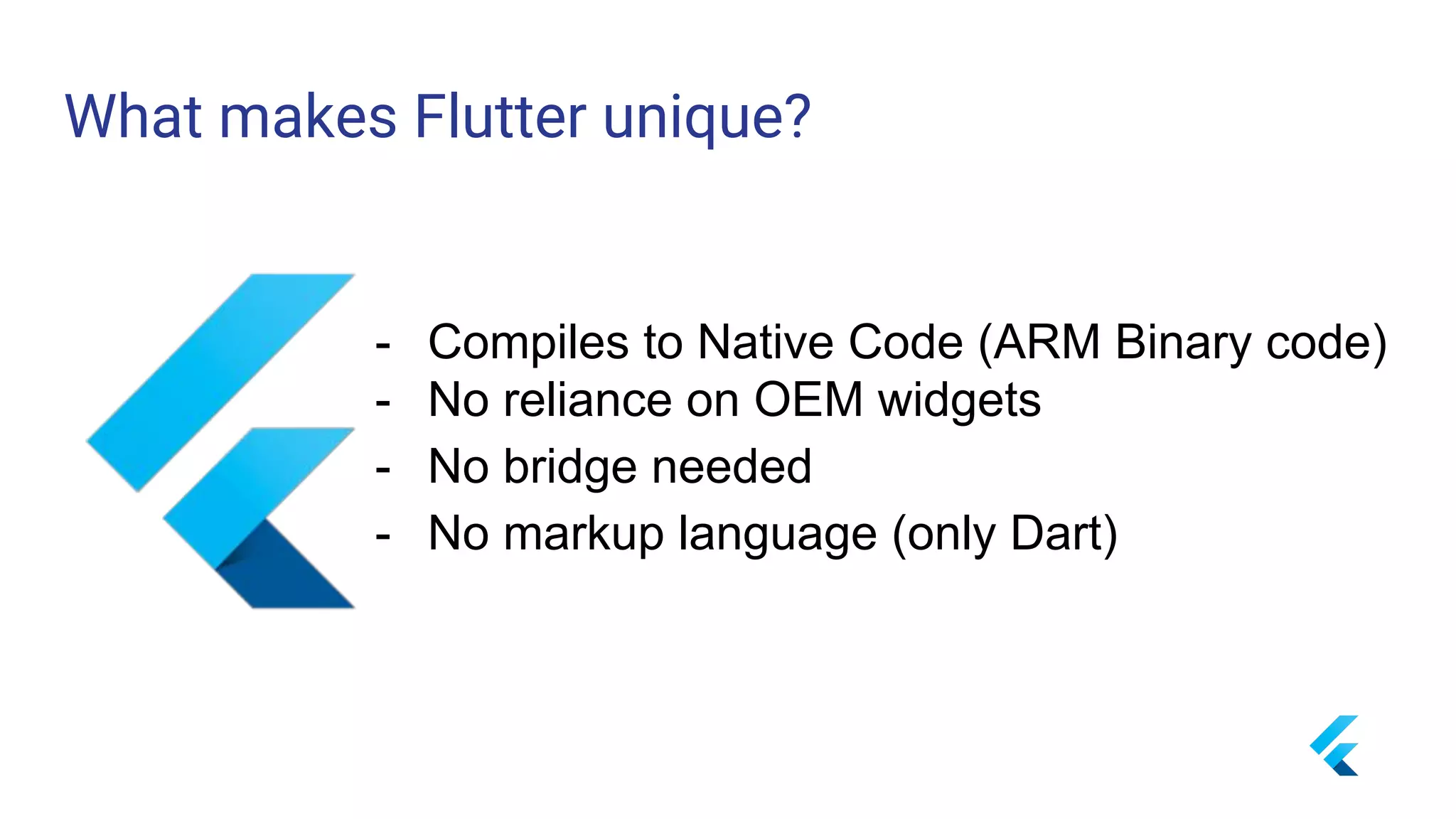 What makes Flutter unique?

- Compiles to Native Code (ARM Binary code)
- No reliance on OEM widgets
- No bridge needed
- No markup language (only Dart)